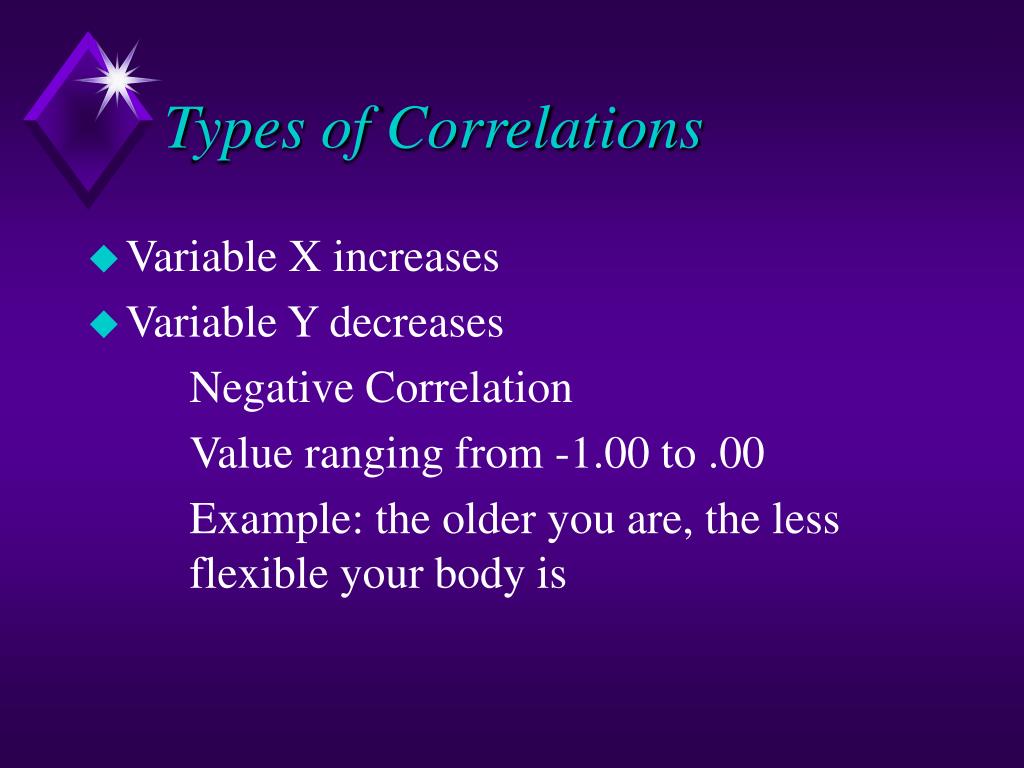 Types of Correlations

Variable X increases

Variable Y decreases

Negative Correlation

Value ranging from -1.00 to .00

Example: the older you are, the less flexible your body is